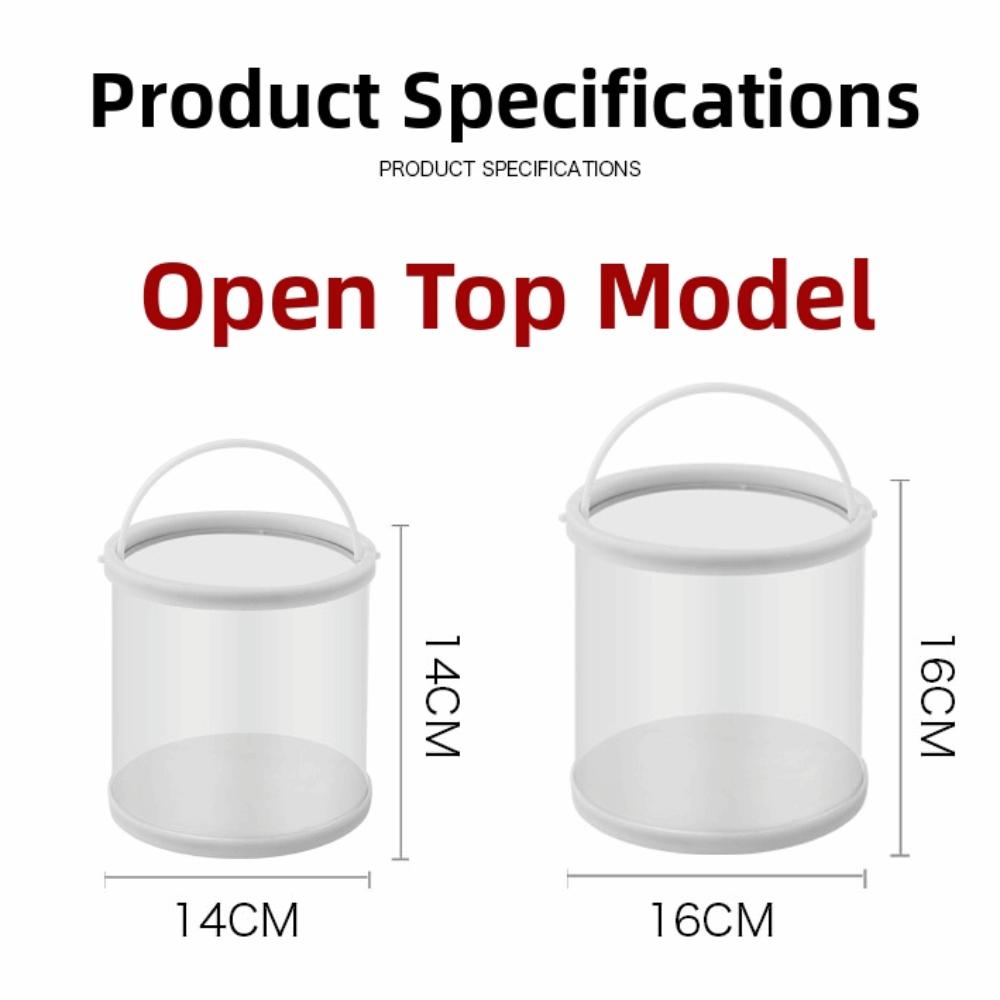 Product Specifications

PRODUCT SPECIFICATIONS

Open Top Model

14CM

14CM

16CM

16CM